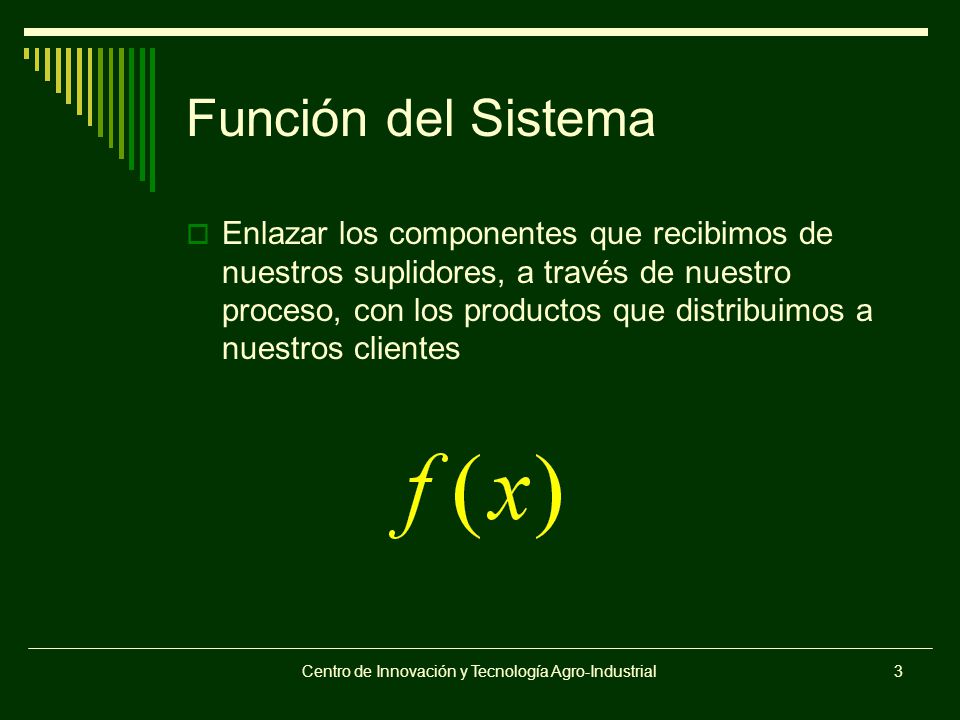 Función del Sistema

Enlazar los componentes que recibimos de nuestros suplidores, a través de nuestro proceso, con los productos que distribuimos a nuestros clientes

$f(x)$

Centro de Innovación y Tecnología Agro-Industrial

3